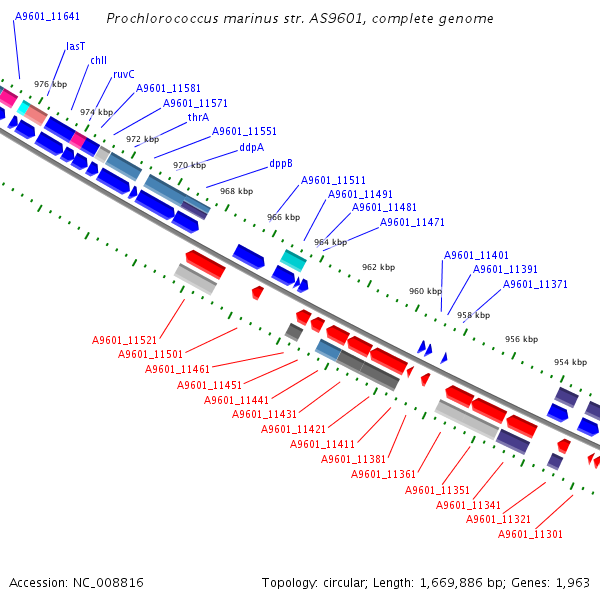 Prochlorococcus marinus str. AS9601, complete genome

A9601_11641
lasT
chlI
ruvC
A9601_11581
A9601_11571
thrA
A9601_11551
ddpA
dppB
A9601_11511
A9601_11491
A9601_11481
A9601_11471
A9601_11401
A9601_11391
A9601_11371

976 kbp
974 kbp
972 kbp
970 kbp
968 kbp
966 kbp
964 kbp
962 kbp
960 kbp
958 kbp
956 kbp
954 kbp

A9601_11521
A9601_11501
A9601_11461
A9601_11451
A9601_11441
A9601_11431
A9601_11421
A9601_11411
A9601_11381
A9601_11361
A9601_11351
A9601_11341
A9601_11321
A9601_11301

Accession: NC_008816

Topology: circular; Length: 1,669,886 bp; Genes: 1,963